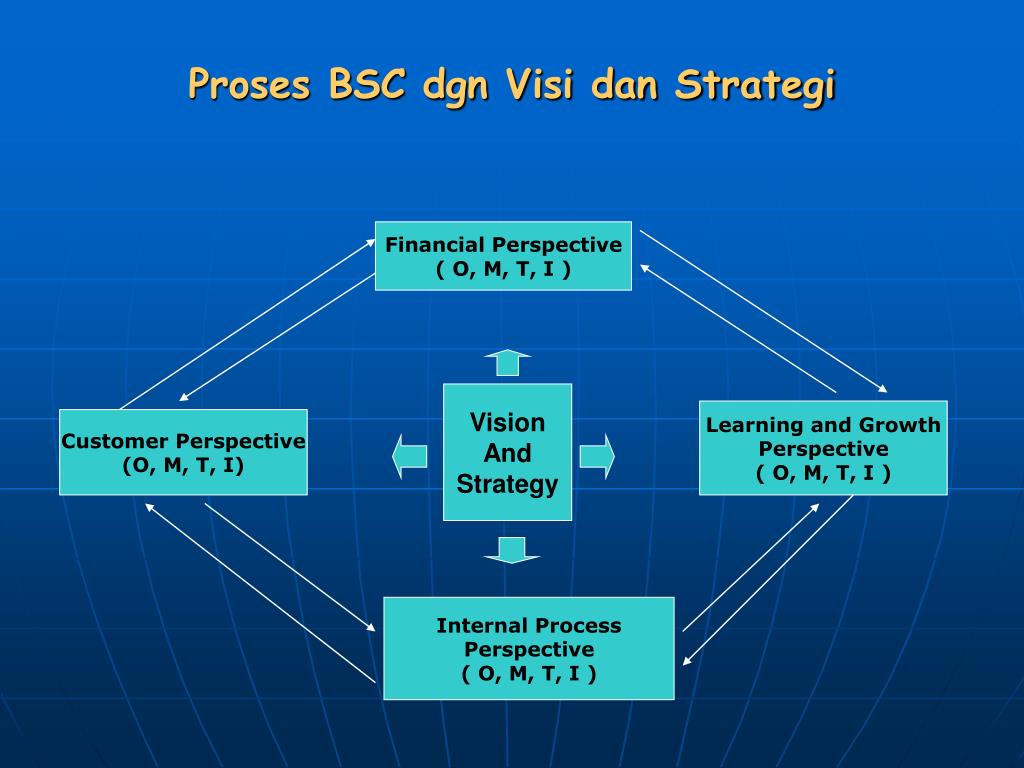 Proses BSC dgn Visi dan Strategi

Financial Perspective
( O, M, T, I )

Customer Perspective
(O, M, T, I)

Vision
And
Strategy

Learning and Growth Perspective
( O, M, T, I )

Internal Process Perspective
( O, M, T, I )